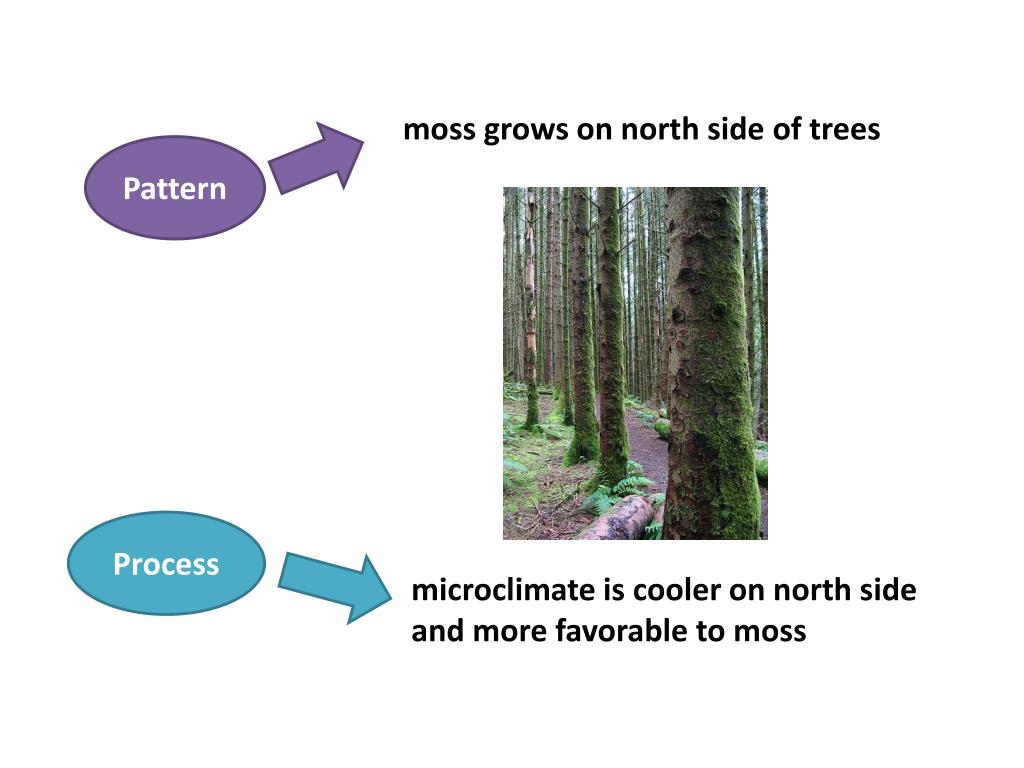 Pattern

moss grows on north side of trees

Process

microclimate is cooler on north side and more favorable to moss